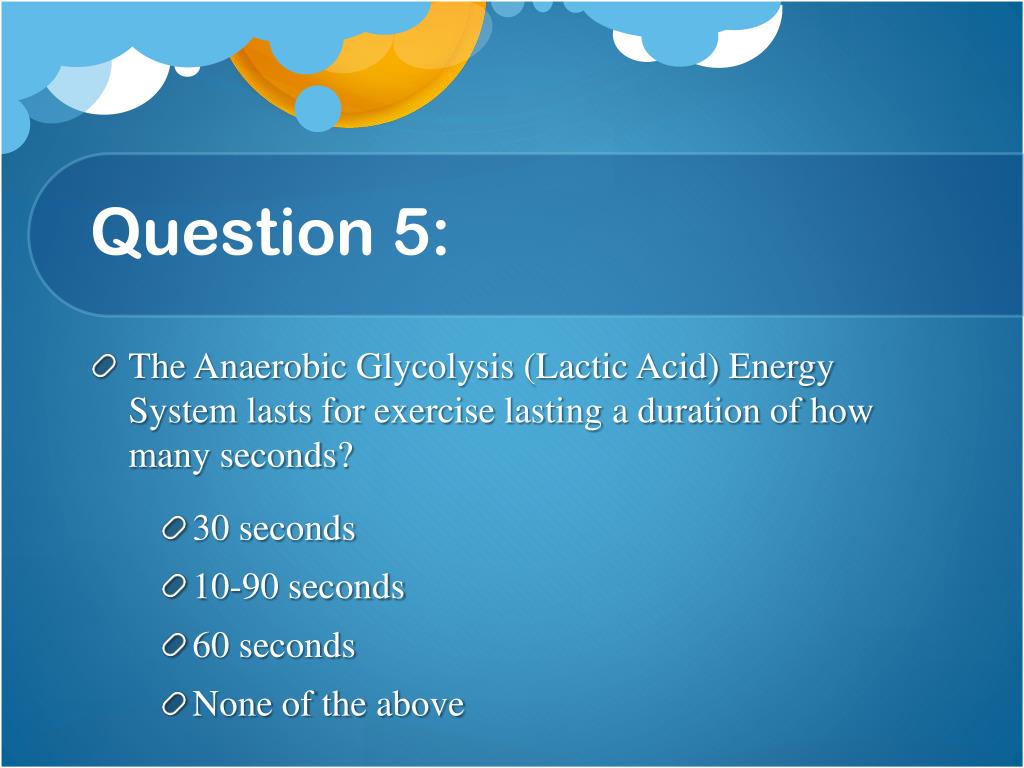 Question 5:

The Anaerobic Glycolysis (Lactic Acid) Energy System lasts for exercise lasting a duration of how many seconds?

30 seconds

10-90 seconds

60 seconds

None of the above